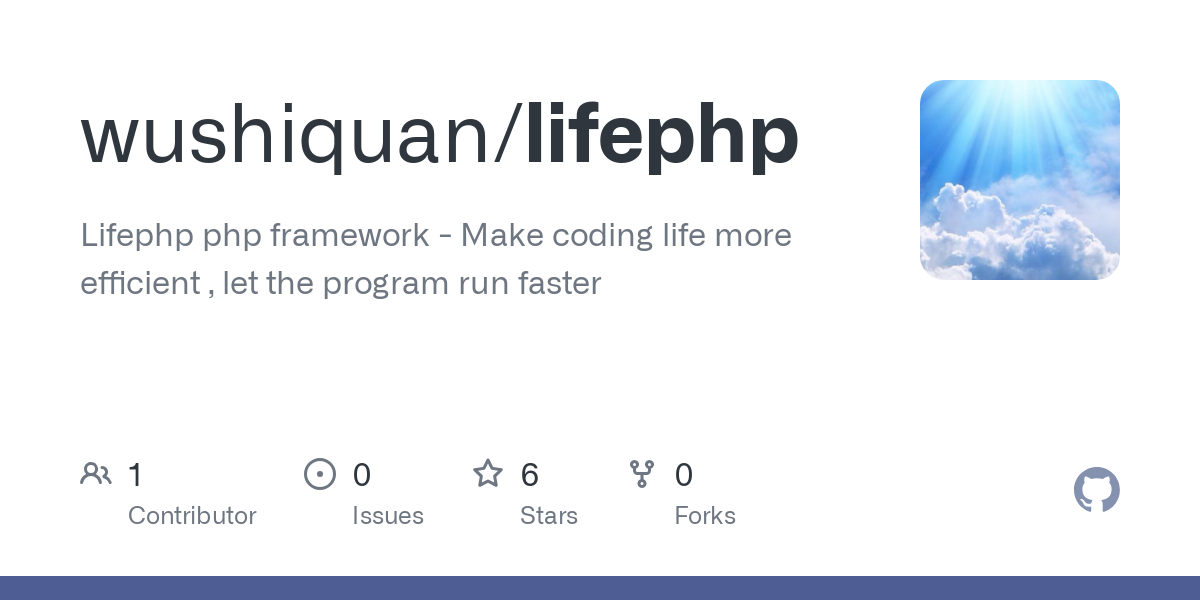 wushiquan/lifephp

Lifephp php framework - Make coding life more efficient , let the program run faster

1 Contributor

0 Issues

6 Stars

0 Forks